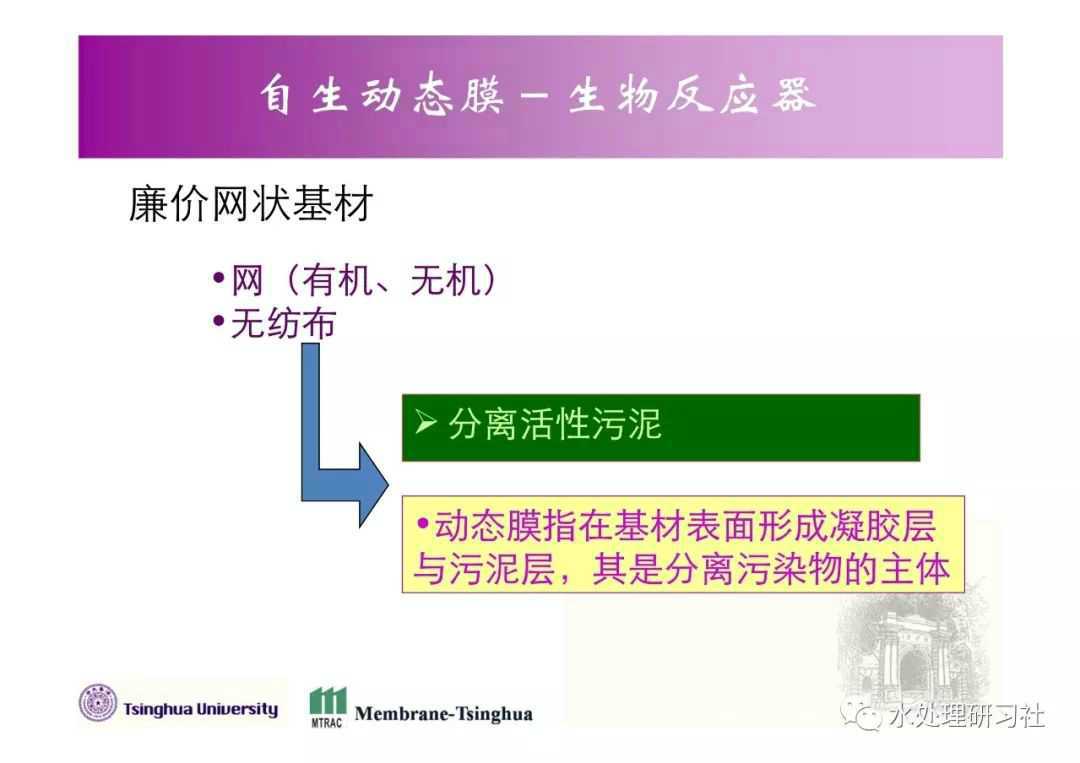 自生动态膜－生物反应器

廉价网状基材

•网（有机、无机）
•无纺布

➢ 分离活性污泥

•动态膜指在基材表面形成凝胶层与污泥层，其是分离污染物的主体

Tsinghua University

MTRAC Membrane-Tsinghua

水处理研习社